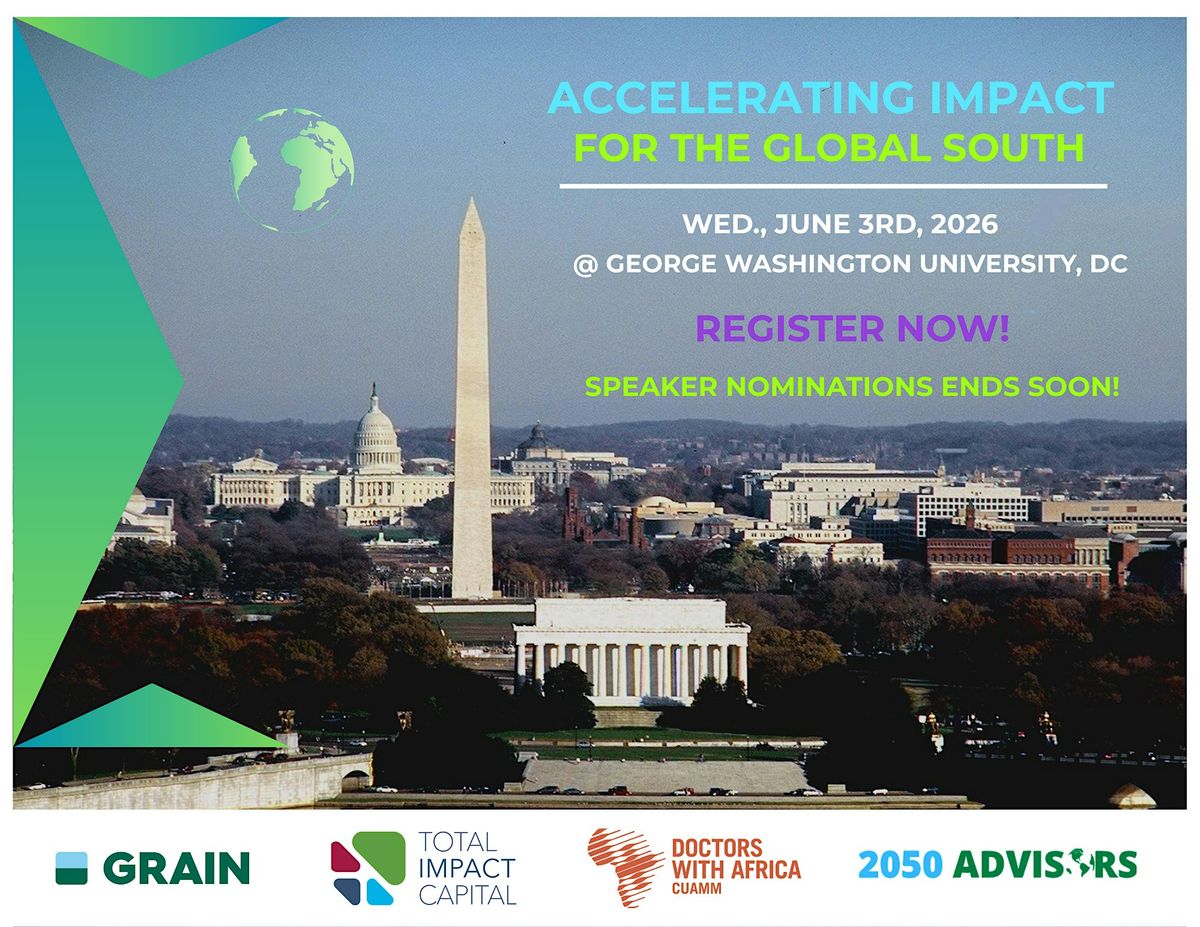 ACCELERATING IMPACT
FOR THE GLOBAL SOUTH

WED., JUNE 3RD, 2026
@ GEORGE WASHINGTON UNIVERSITY, DC

REGISTER NOW!

SPEAKER NOMINATIONS ENDS SOON!

GRAIN

TOTAL IMPACT CAPITAL

DOCTORS WITH AFRICA CUAMM

2050 ADVISORS